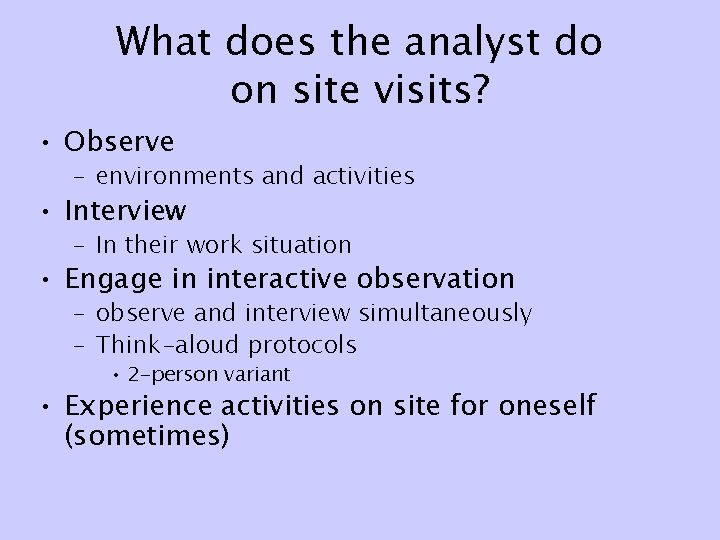 What does the analyst do on site visits?

• Observe
– environments and activities
• Interview
– In their work situation
• Engage in interactive observation
– observe and interview simultaneously
– Think-aloud protocols
• 2-person variant
• Experience activities on site for oneself (sometimes)